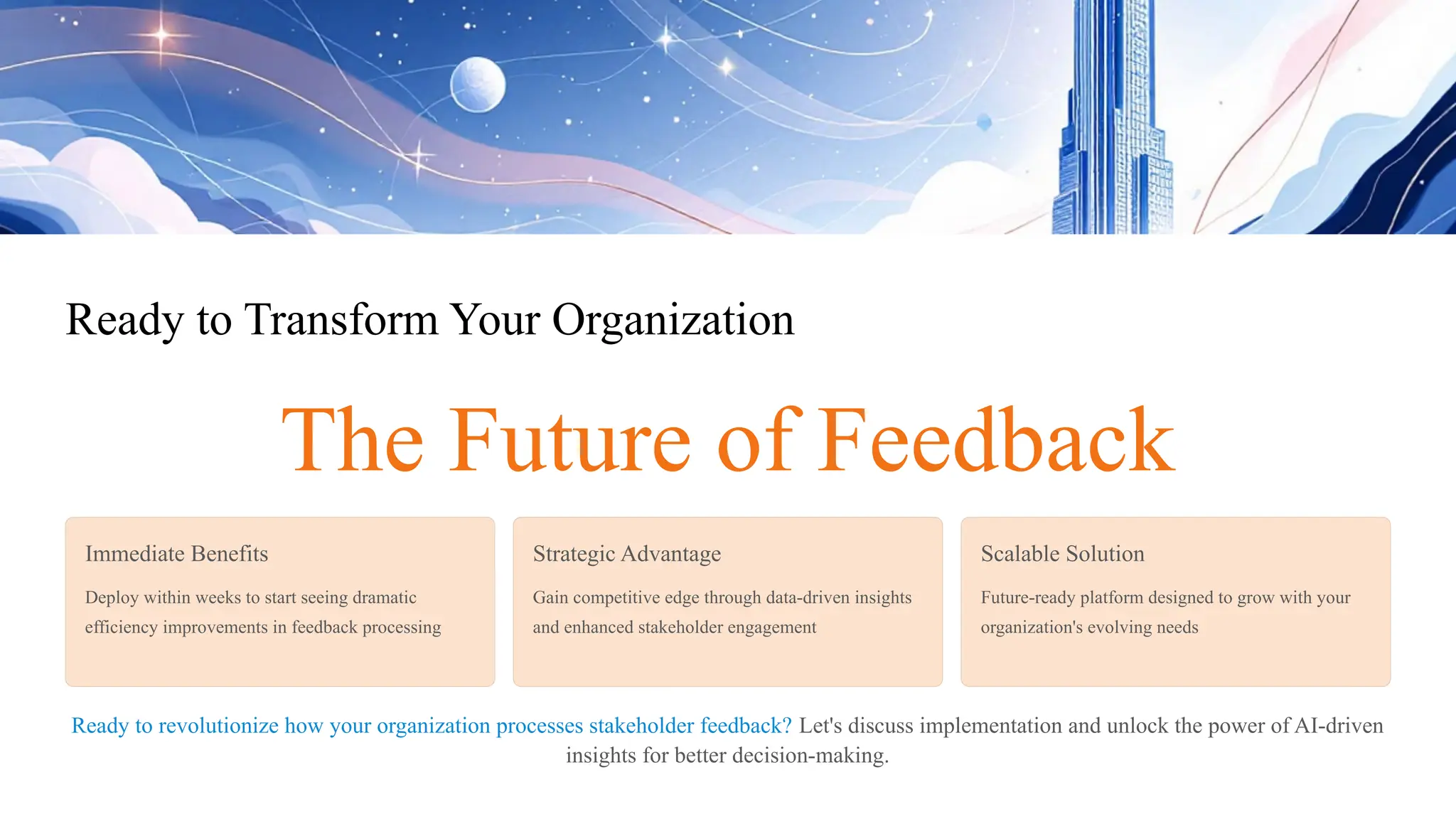 Ready to Transform Your Organization

The Future of Feedback

Immediate Benefits

Deploy within weeks to start seeing dramatic efficiency improvements in feedback processing

Strategic Advantage

Gain competitive edge through data-driven insights and enhanced stakeholder engagement

Scalable Solution

Future-ready platform designed to grow with your organization's evolving needs

Ready to revolutionize how your organization processes stakeholder feedback? Let's discuss implementation and unlock the power of AI-driven insights for better decision-making.